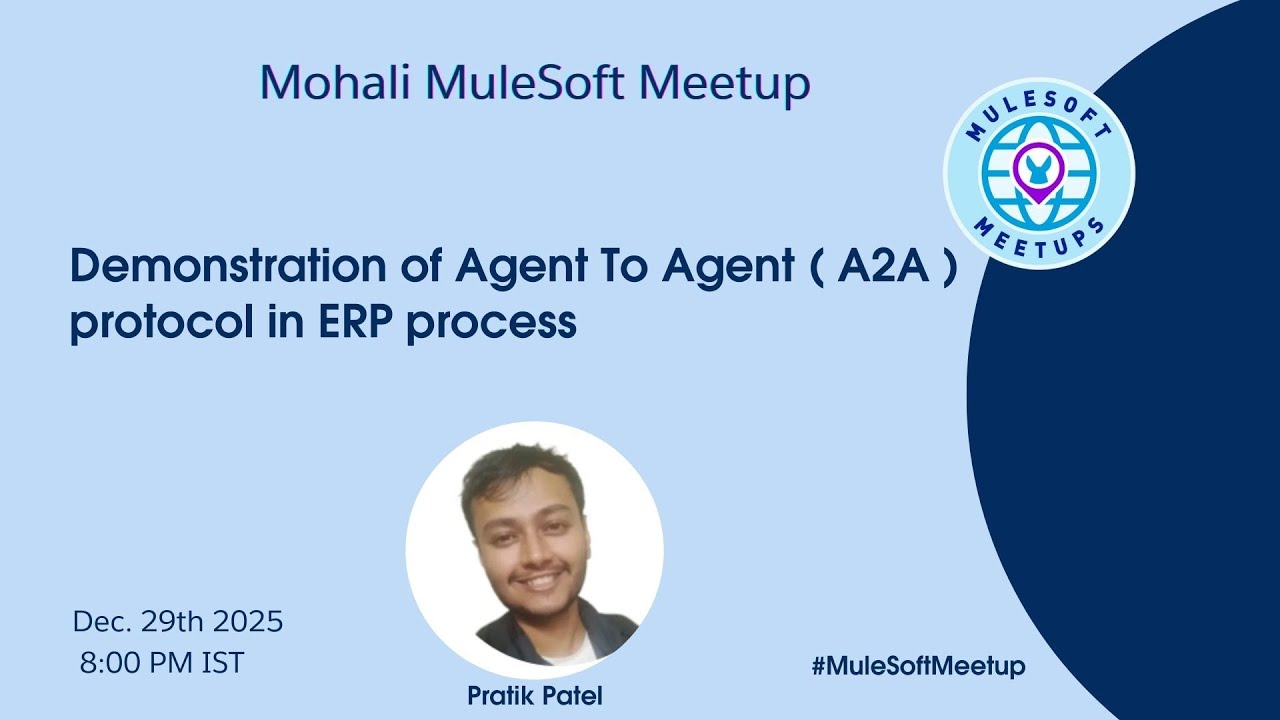 Mohali MuleSoft Meetup

MULESOFT MEETUPS

Demonstration of Agent To Agent ( A2A ) protocol in ERP process

Dec. 29th 2025
8:00 PM IST

Pratik Patel

#MuleSoftMeetup